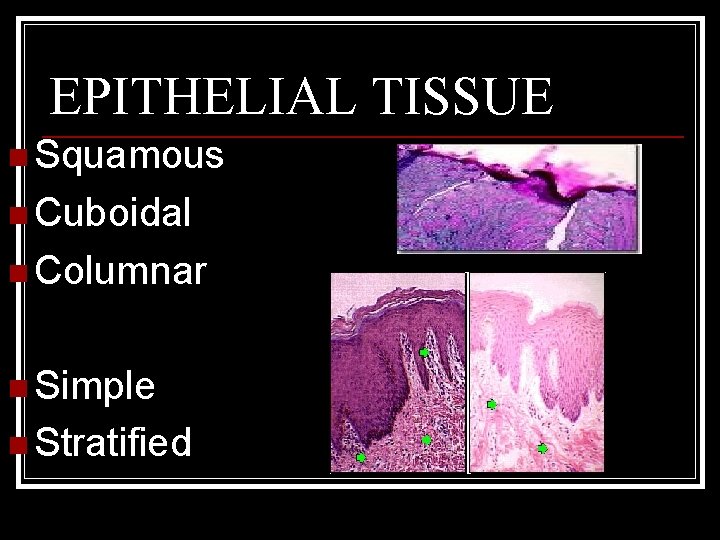 EPITHELIAL TISSUE

Squamous
Cuboidal
Columnar

Simple
Stratified